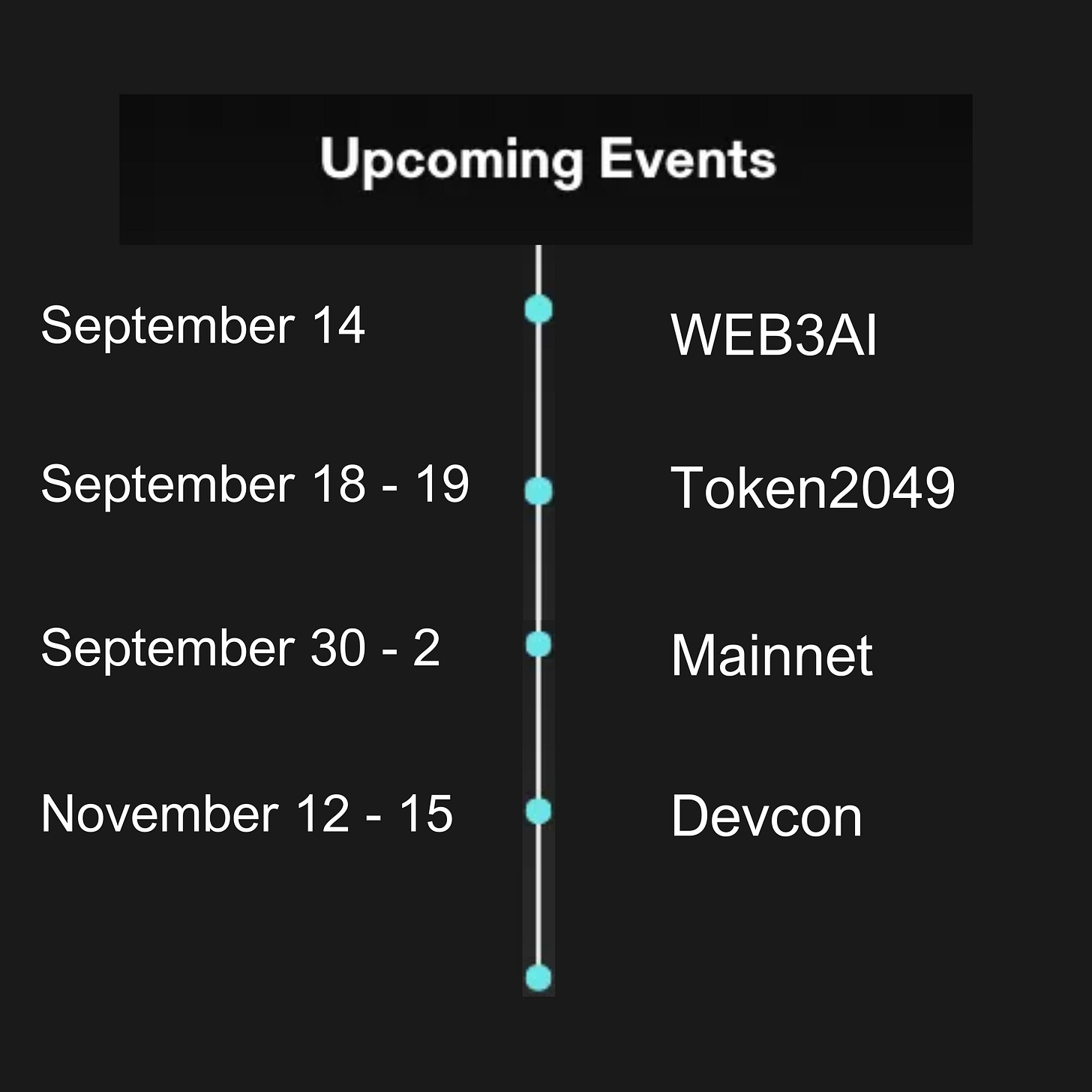 Upcoming Events

September 14 WEB3AI

September 18 - 19 Token2049

September 30 - 2 Mainnet

November 12 - 15 Devcon